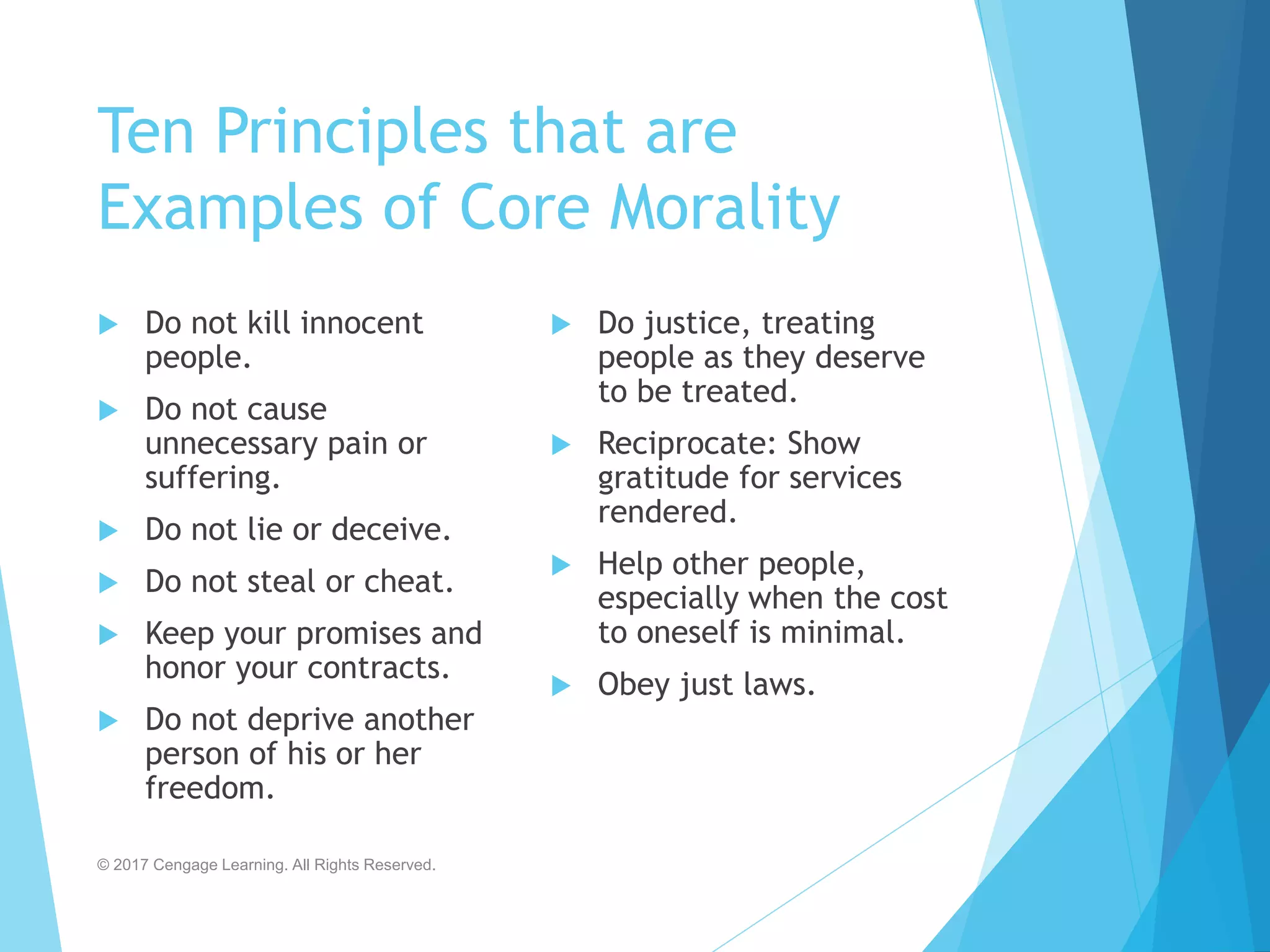 Ten Principles that are Examples of Core Morality

▶ Do not kill innocent people.

▶ Do not cause unnecessary pain or suffering.

▶ Do not lie or deceive.

▶ Do not steal or cheat.

▶ Keep your promises and honor your contracts.

▶ Do not deprive another person of his or her freedom.

▶ Do justice, treating people as they deserve to be treated.

▶ Reciprocate: Show gratitude for services rendered.

▶ Help other people, especially when the cost to oneself is minimal.

▶ Obey just laws.

© 2017 Cengage Learning. All Rights Reserved.